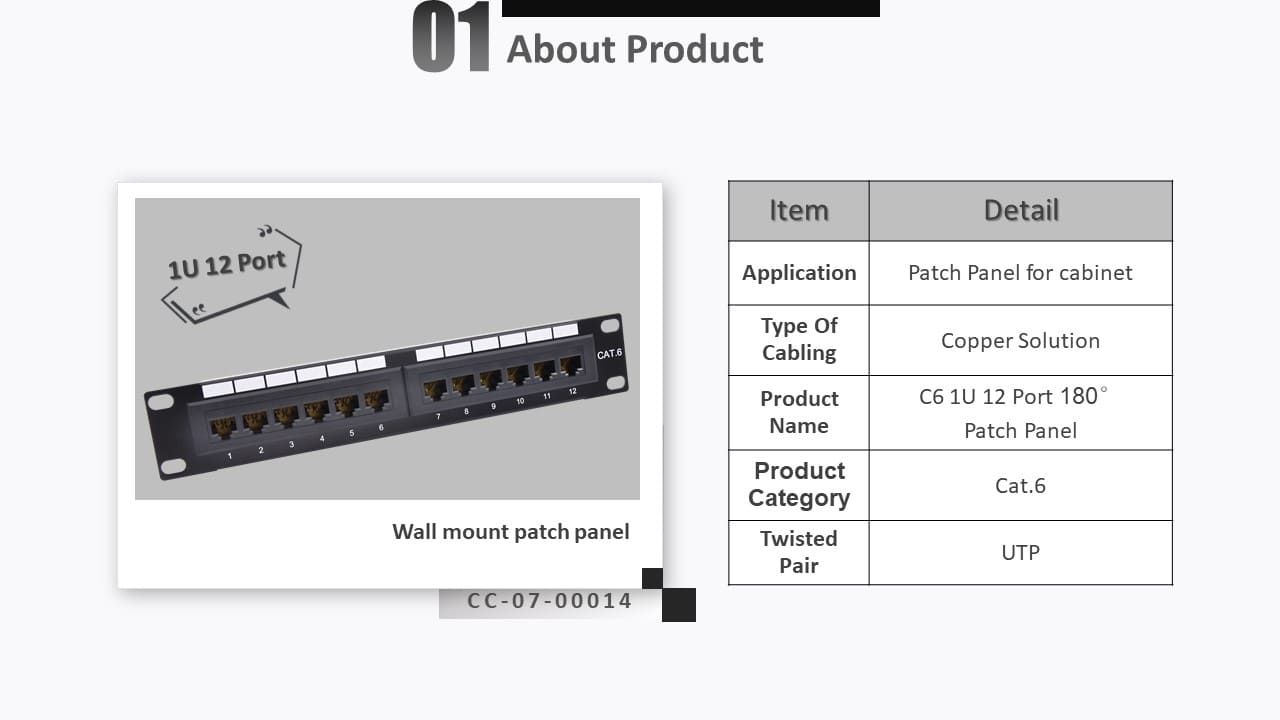 01 About Product

1U 12 Port

CAT.6

1 2 3 4 5 6 7 8 9 10 11 12

Wall mount patch panel

CC-07-00014

| Item | Detail |
|---|---|
| Application | Patch Panel for cabinet |
| Type Of Cabling | Copper Solution |
| Product Name | C6 1U 12 Port 180° Patch Panel |
| Product Category | Cat.6 |
| Twisted Pair | UTP |